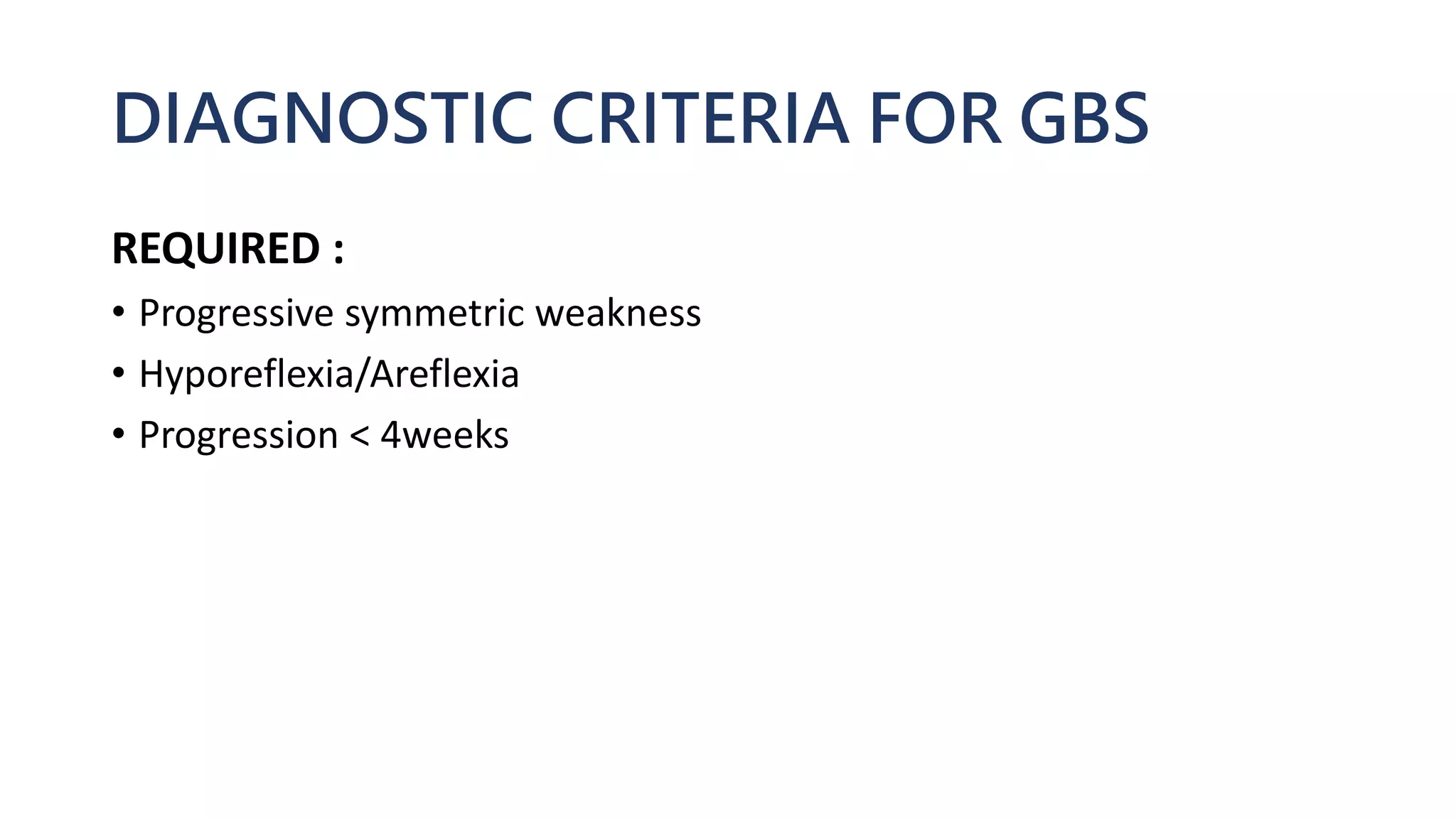 DIAGNOSTIC CRITERIA FOR GBS

REQUIRED :

• Progressive symmetric weakness
• Hyporeflexia/Areflexia
• Progression < 4weeks